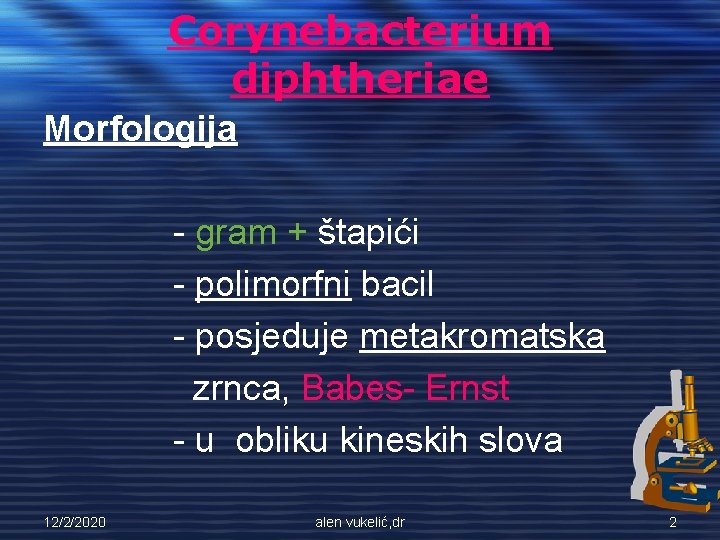 Corynebacterium diphtheriae

Morfologija

- gram + štapići
- polimorfni bacil
- posjeduje metakromatska zrnca, Babes- Ernst
- u obliku kineskih slova

12/2/2020
alen vukelić,dr
2